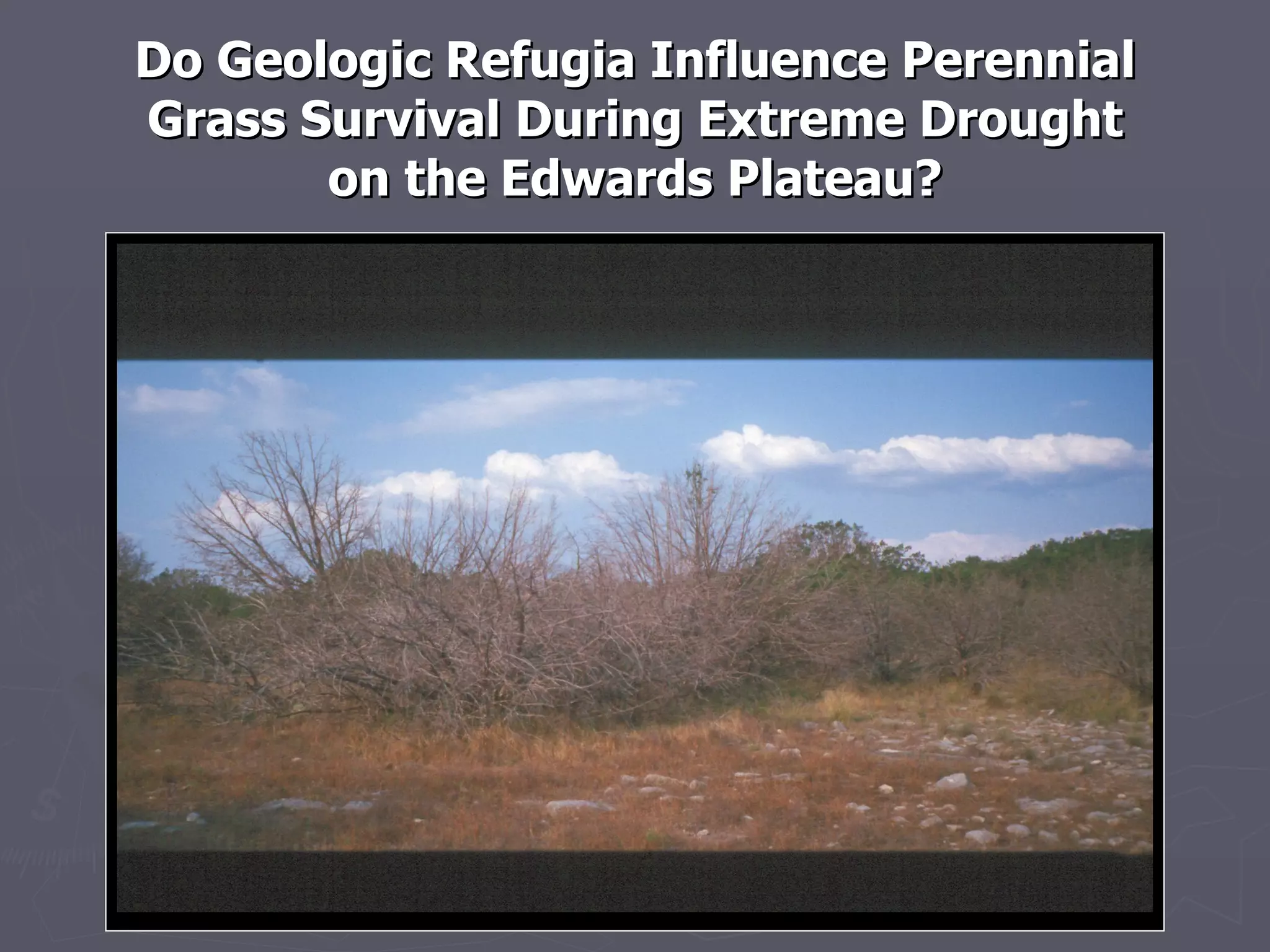 Do Geologic Refugia Influence Perennial Grass Survival During Extreme Drought on the Edwards Plateau?